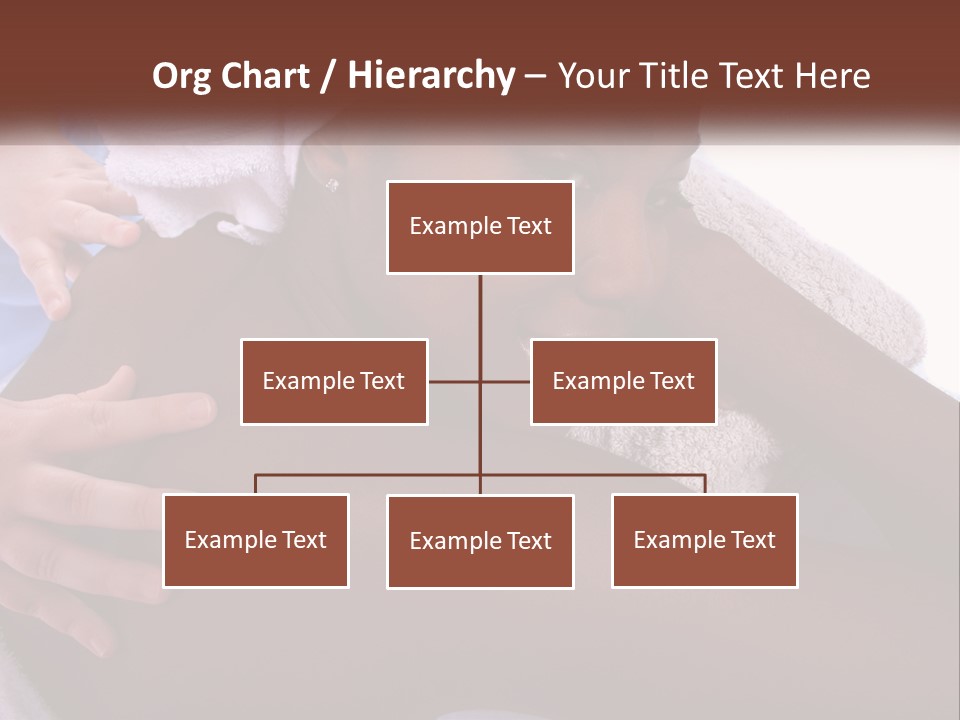 Org Chart / Hierarchy – Your Title Text Here

Example Text

Example Text

Example Text

Example Text

Example Text

Example Text